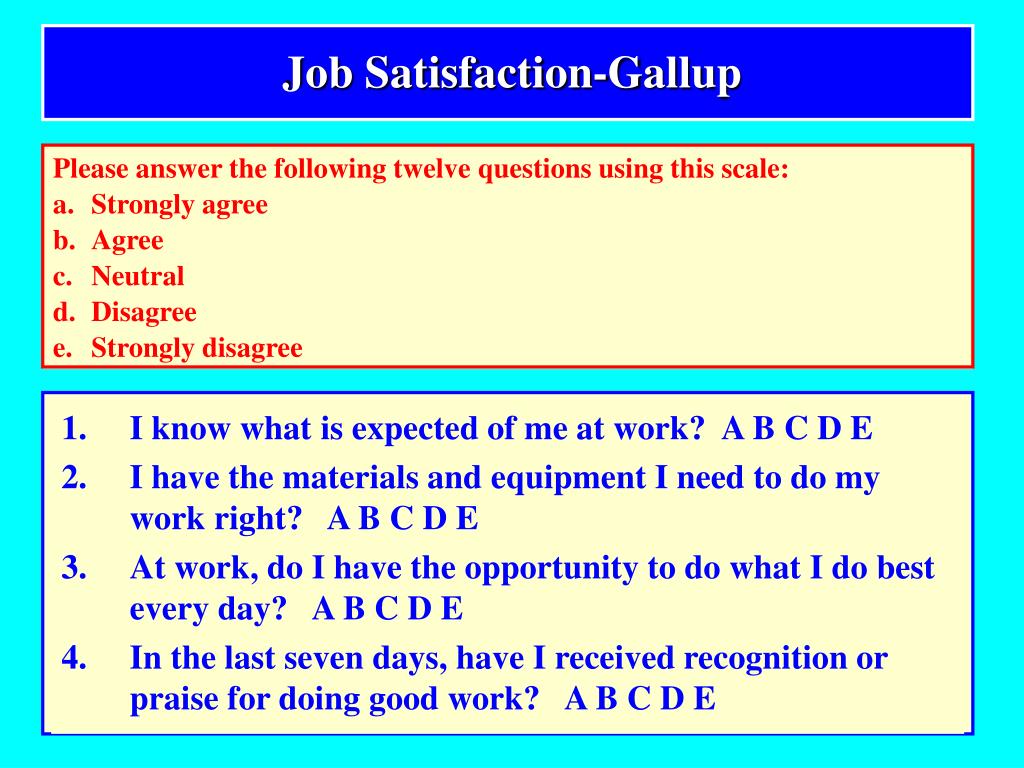 Job Satisfaction-Gallup

Please answer the following twelve questions using this scale:
a. Strongly agree
b. Agree
c. Neutral
d. Disagree
e. Strongly disagree

1. I know what is expected of me at work? A B C D E
2. I have the materials and equipment I need to do my work right? A B C D E
3. At work, do I have the opportunity to do what I do best every day? A B C D E
4. In the last seven days, have I received recognition or praise for doing good work? A B C D E